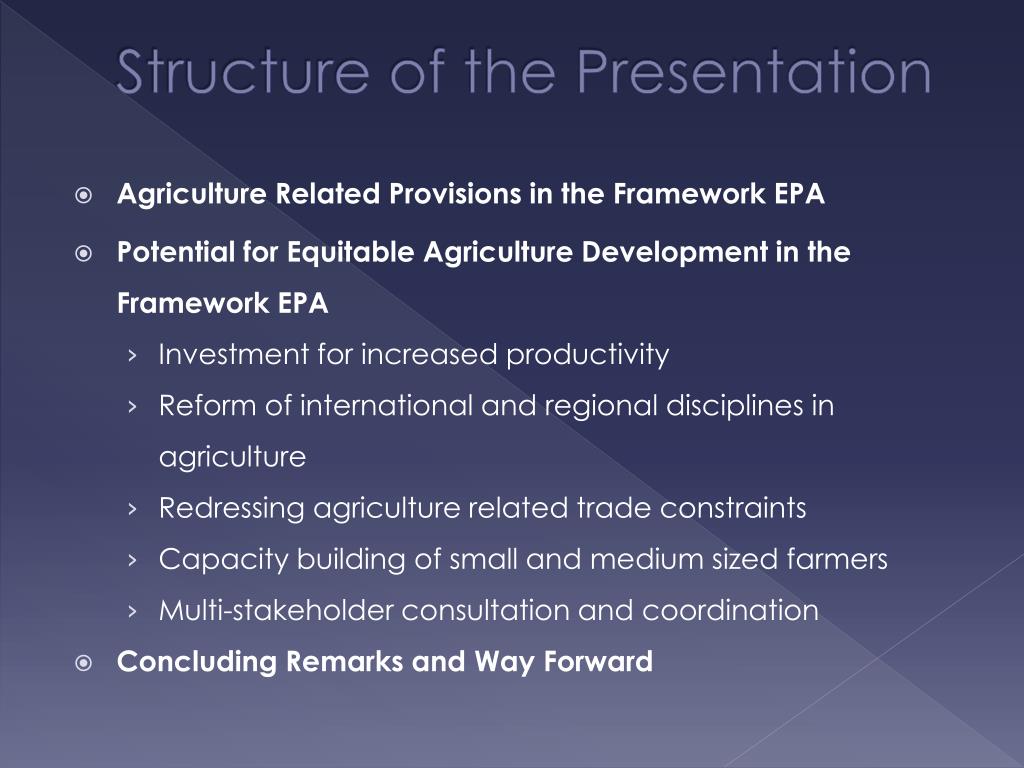 Structure of the Presentation

Agriculture Related Provisions in the Framework EPA

Potential for Equitable Agriculture Development in the Framework EPA

› Investment for increased productivity

› Reform of international and regional disciplines in agriculture

› Redressing agriculture related trade constraints

› Capacity building of small and medium sized farmers

› Multi-stakeholder consultation and coordination

Concluding Remarks and Way Forward